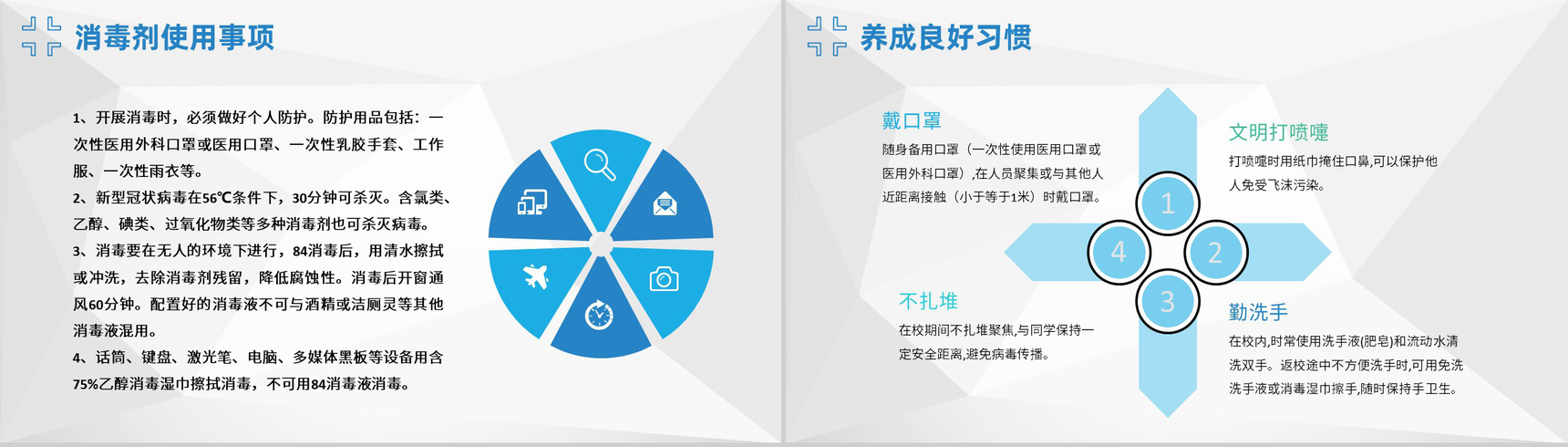 消毒剂使用事项

1、开展消毒时，必须做好个人防护。防护用品包括：一次性医用外科口罩或医用口罩、一次性乳胶手套、工作服、一次性雨衣等。
2、新型冠状病毒在56℃条件下，30分钟可杀灭。含氯类、乙醇、碘类、过氧化物类等多种消毒剂也可杀灭病毒。
3、消毒要在无人的环境下进行，84消毒后，用清水擦拭或冲洗，去除消毒剂残留，降低腐蚀性。消毒后开窗通风60分钟。配置好的消毒液不可与酒精或洁厕灵等其他消毒液混用。
4、话筒、键盘、激光笔、电脑、多媒体黑板等设备用含75%乙醇消毒湿巾擦拭消毒，不可用84消毒液消毒。

养成良好习惯

戴口罩
随身备用口罩（一次性使用医用口罩或医用外科口罩）,在人员聚集或与其他人近距离接触（小于等于1米）时戴口罩。

文明打喷嚏
打喷嚏时用纸巾掩住口鼻,可以保护他人免受飞沫污染。

1
4
2
3

不扎堆
在校期间不扎堆聚焦,与同学保持一定安全距离,避免病毒传播。

勤洗手
在校内,时常使用洗手液(肥皂)和流动水清洗双手。返校途中不方便洗手时,可用免洗洗手液或消毒湿巾擦手,随时保持手卫生。